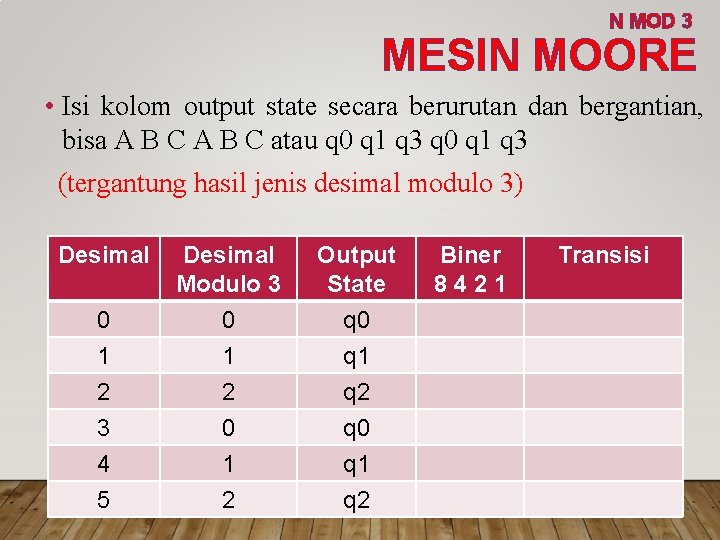 N MOD 3
MESIN MOORE

• Isi kolom output state secara berurutan dan bergantian, bisa A B C A B C atau q0 q1 q3 q0 q1 q3

(tergantung hasil jenis desimal modulo 3)

| Desimal | Desimal Modulo 3 | Output State | Biner 8 4 2 1 | Transisi |
|---|---|---|---|---|
| 0 | 0 | q0 | | |
| 1 | 1 | q1 | | |
| 2 | 2 | q2 | | |
| 3 | 0 | q0 | | |
| 4 | 1 | q1 | | |
| 5 | 2 | q2 | | |